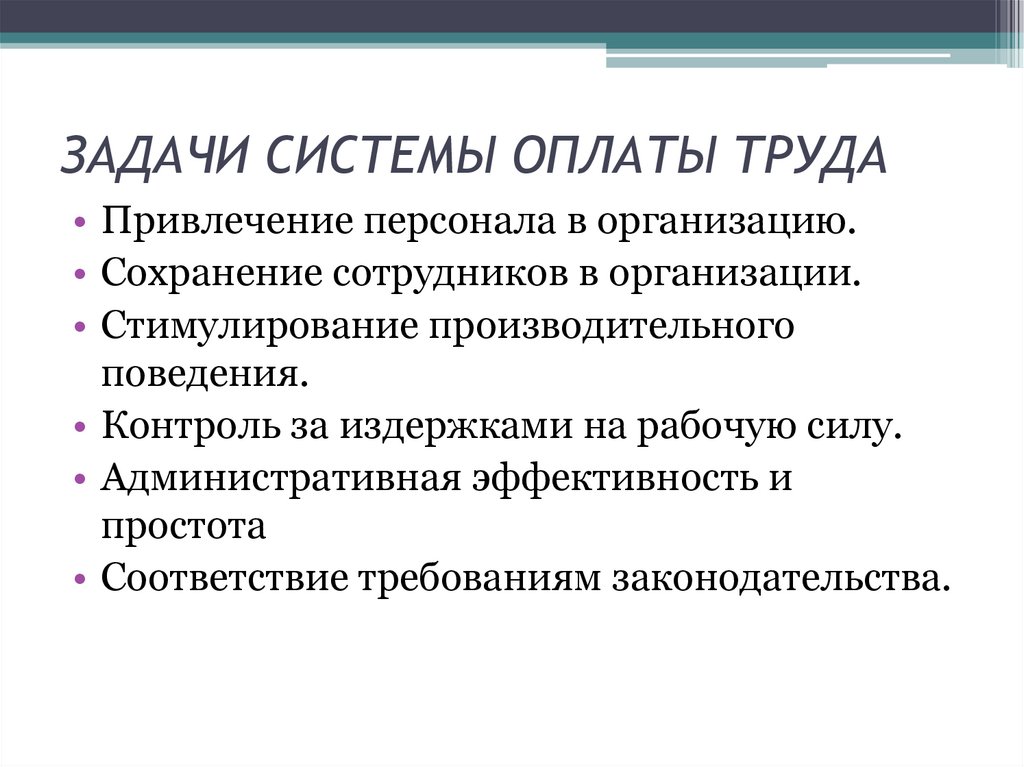 ЗАДАЧИ СИСТЕМЫ ОПЛАТЫ ТРУДА

• Привлечение персонала в организацию.
• Сохранение сотрудников в организации.
• Стимулирование производительного поведения.
• Контроль за издержками на рабочую силу.
• Административная эффективность и простота
• Соответствие требованиям законодательства.